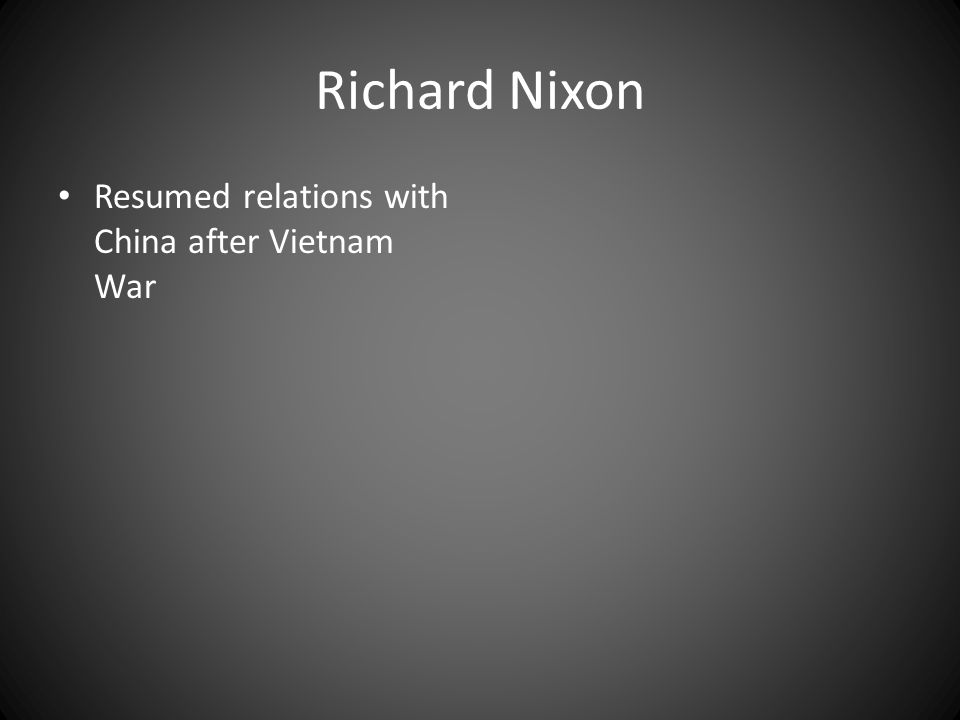 Richard Nixon

• Resumed relations with China after Vietnam War